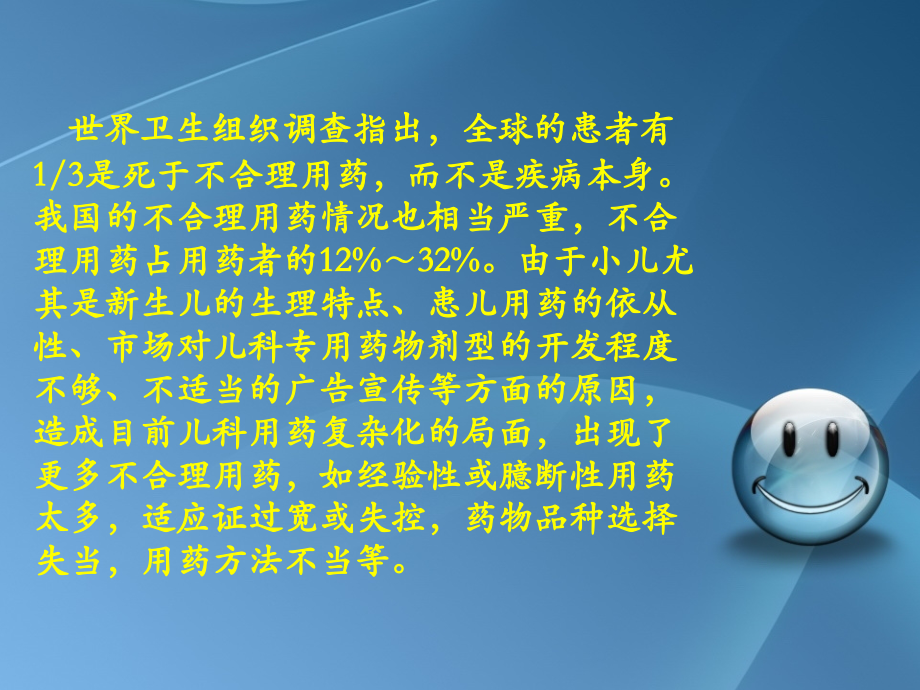 世界卫生组织调查指出，全球的患者有1/3是死于不合理用药，而不是疾病本身。我国的不合理用药情况也相当严重，不合理用药占用药者的12%～32%。由于小儿尤其是新生儿的生理特点、患儿用药的依从性、市场对儿科专用药物剂型的开发程度不够、不适当的广告宣传等方面的原因，造成目前儿科用药复杂化的局面，出现了更多不合理用药，如经验性或臆断性用药太多，适应证过宽或失控，药物品种选择失当，用药方法不当等。